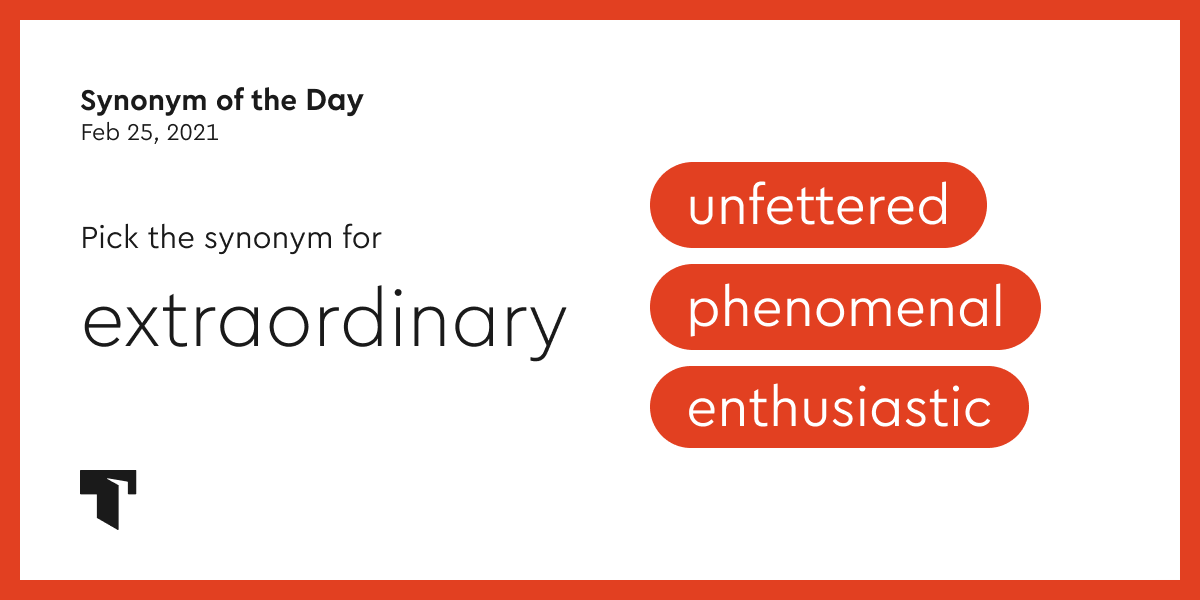 Synonym of the Day
Feb 25, 2021

Pick the synonym for

extraordinary

unfettered

phenomenal

enthusiastic